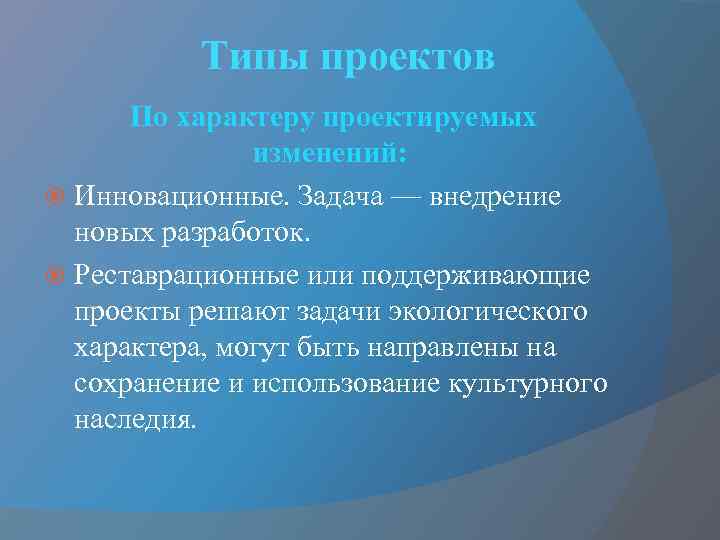 Типы проектов

По характеру проектируемых изменений:

Инновационные. Задача — внедрение новых разработок.

Реставрационные или поддерживающие проекты решают задачи экологического характера, могут быть направлены на сохранение и использование культурного наследия.